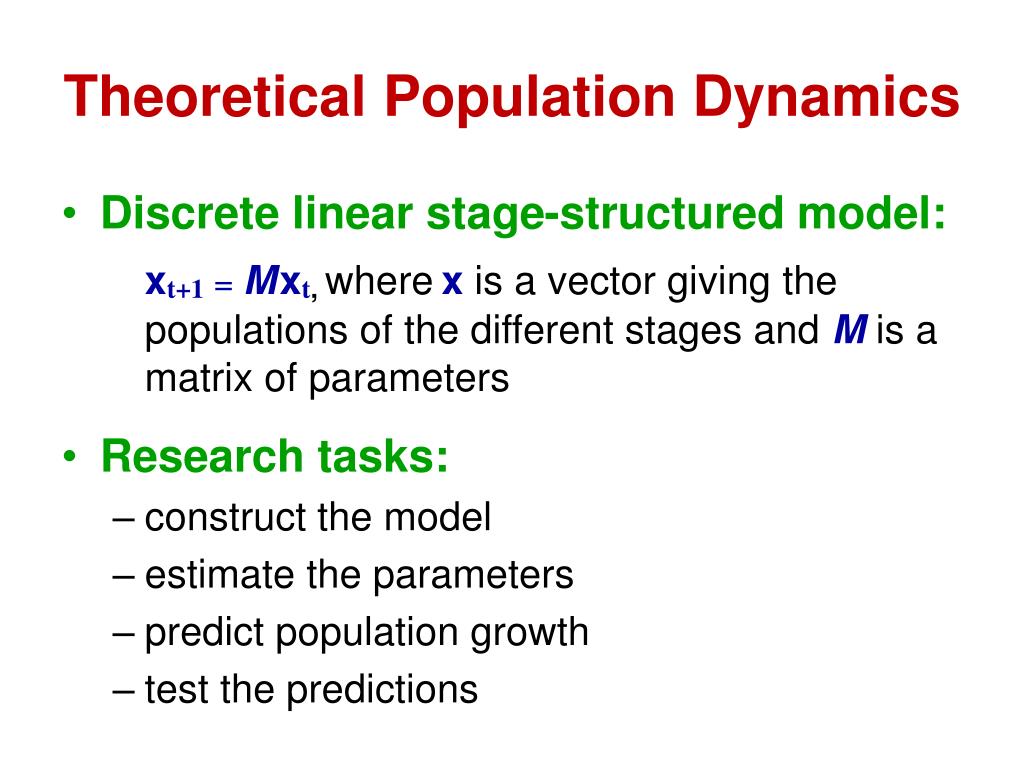 Theoretical Population Dynamics

• Discrete linear stage-structured model:

$\mathbf{x}_{t+1} = M\mathbf{x}_t$, where $\mathbf{x}$ is a vector giving the populations of the different stages and $M$ is a matrix of parameters

• Research tasks:

– construct the model
– estimate the parameters
– predict population growth
– test the predictions